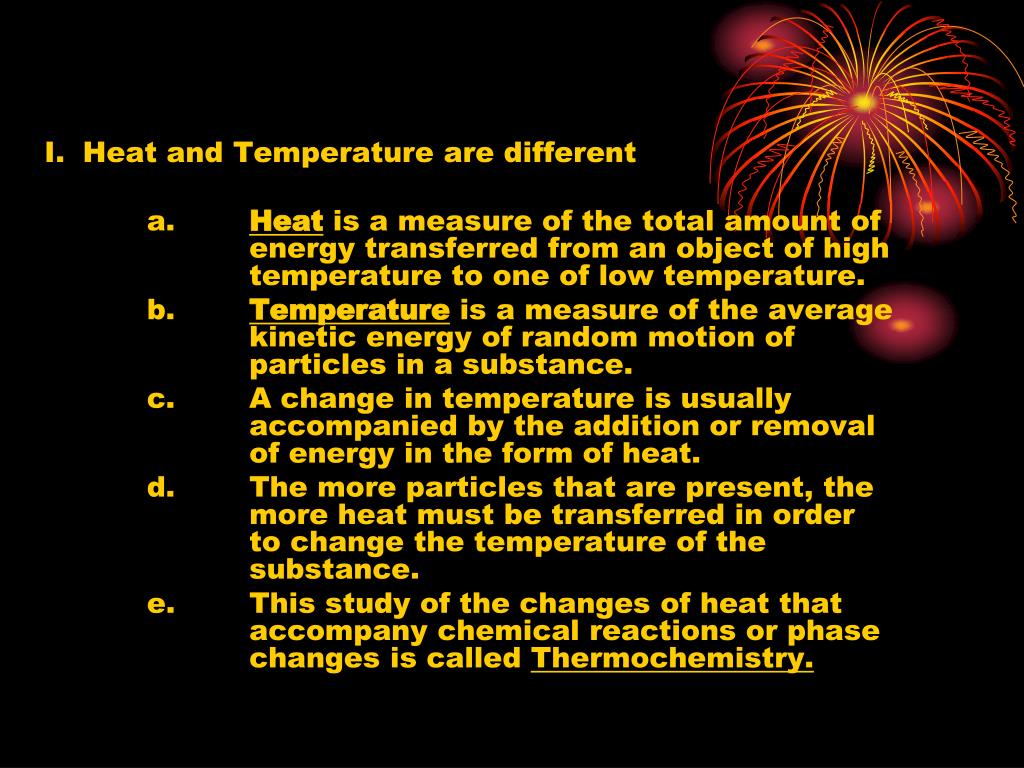 I. Heat and Temperature are different

a. Heat is a measure of the total amount of energy transferred from an object of high temperature to one of low temperature.

b. Temperature is a measure of the average kinetic energy of random motion of particles in a substance.

c. A change in temperature is usually accompanied by the addition or removal of energy in the form of heat.

d. The more particles that are present, the more heat must be transferred in order to change the temperature of the substance.

e. This study of the changes of heat that accompany chemical reactions or phase changes is called Thermochemistry.